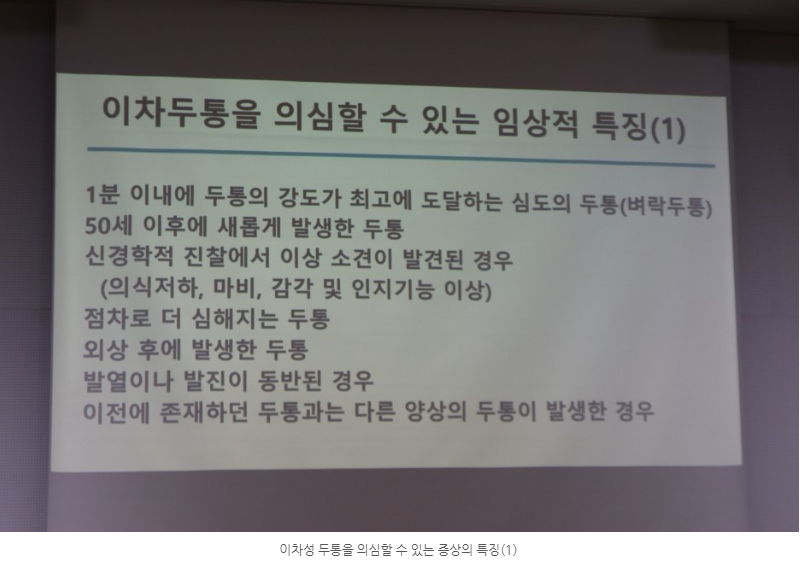 이차두통을 의심할 수 있는 임상적 특징(1)

1분 이내에 두통의 강도가 최고에 도달하는 심도의 두통(벼락두통)
50세 이후에 새롭게 발생한 두통
신경학적 진찰에서 이상 소견이 발견된 경우
(의식저하, 마비, 감각 및 인지기능 이상)
점차로 더 심해지는 두통
외상 후에 발생한 두통
발열이나 발진이 동반된 경우
이전에 존재하던 두통과는 다른 양상의 두통이 발생한 경우

이차성 두통을 의심할 수 있는 증상의 특징(1)